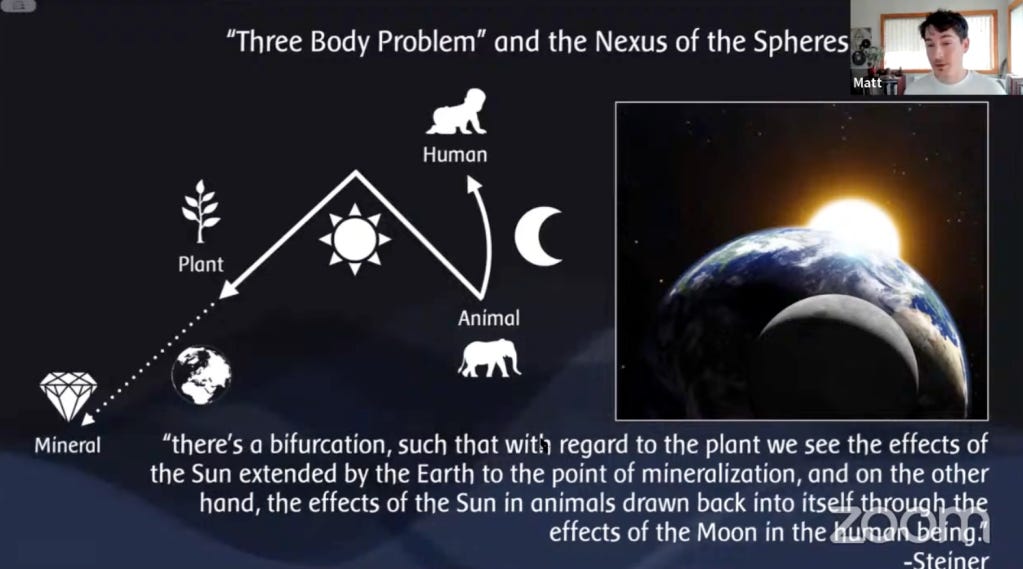 "Three Body Problem" and the Nexus of the Spheres

Matt

Human

Plant

Animal

Mineral

"there's a bifurcation, such that with regard to the plant we see the effects of the Sun extended by the Earth to the point of mineralization, and on the other hand, the effects of the Sun in animals drawn back into itself through the effects of the Moon in the human being."
-Steiner

zoom